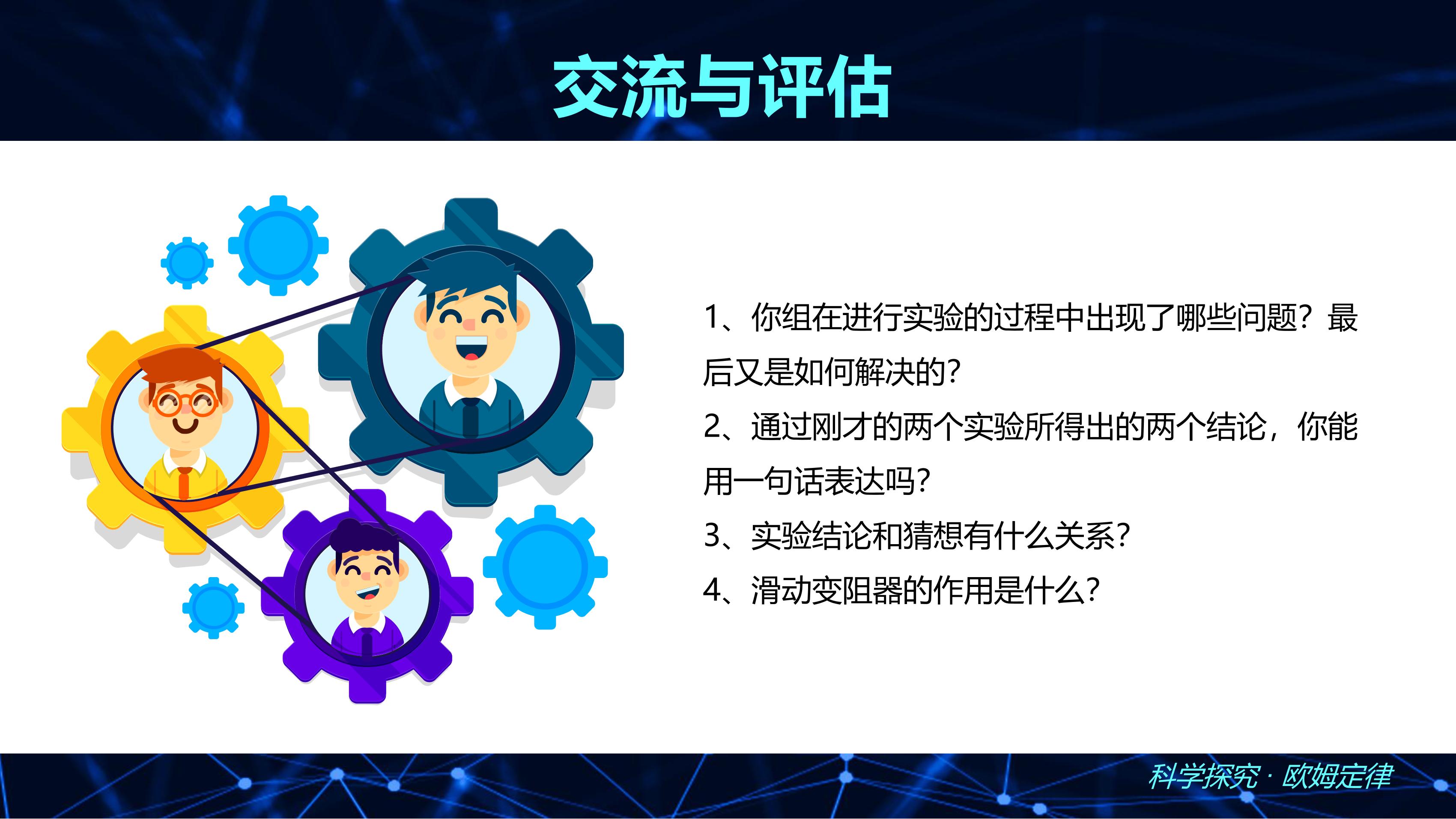 交流与评估

1、你组在进行实验的过程中出现了哪些问题？最后又是如何解决的?

2、通过刚才的两个实验所得出的两个结论，你能用一句话表达吗?

3、实验结论和猜想有什么关系?

4、滑动变阻器的作用是什么?

科学探究 · 欧姆定律